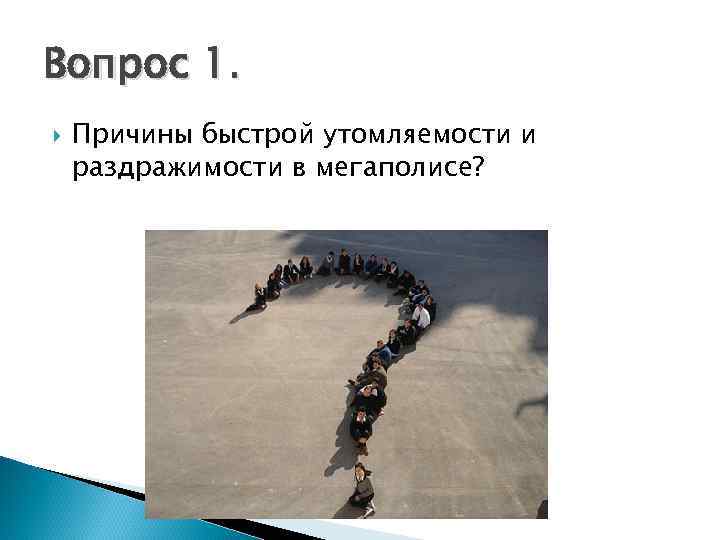 Вопрос 1.

Причины быстрой утомляемости и раздражимости в мегаполисе?